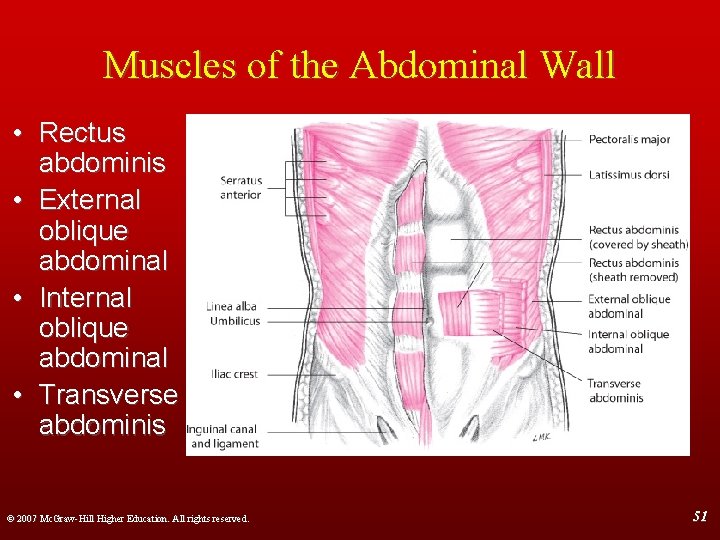 Muscles of the Abdominal Wall

• Rectus abdominis
• External oblique abdominal
• Internal oblique abdominal
• Transverse abdominis

Serratus anterior
Linea alba
Umbilicus
Iliac crest
Inguinal canal and ligament
Pectoralis major
Latissimus dorsi
Rectus abdominis (covered by sheath)
Rectus abdominis (sheath removed)
External oblique abdominal
Internal oblique abdominal
Transverse abdominis
LMK

© 2007 McGraw-Hill Higher Education. All rights reserved.

51